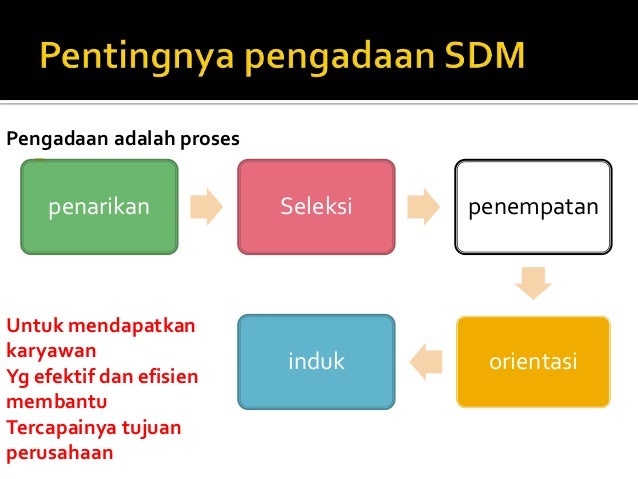 Pentingnya pengadaan SDM

Pengadaan adalah proses

penarikan

Seleksi

penempatan

orientasi

induk

Untuk mendapatkan karyawan
Yg efektif dan efisien membantu
Tercapainya tujuan perusahaan